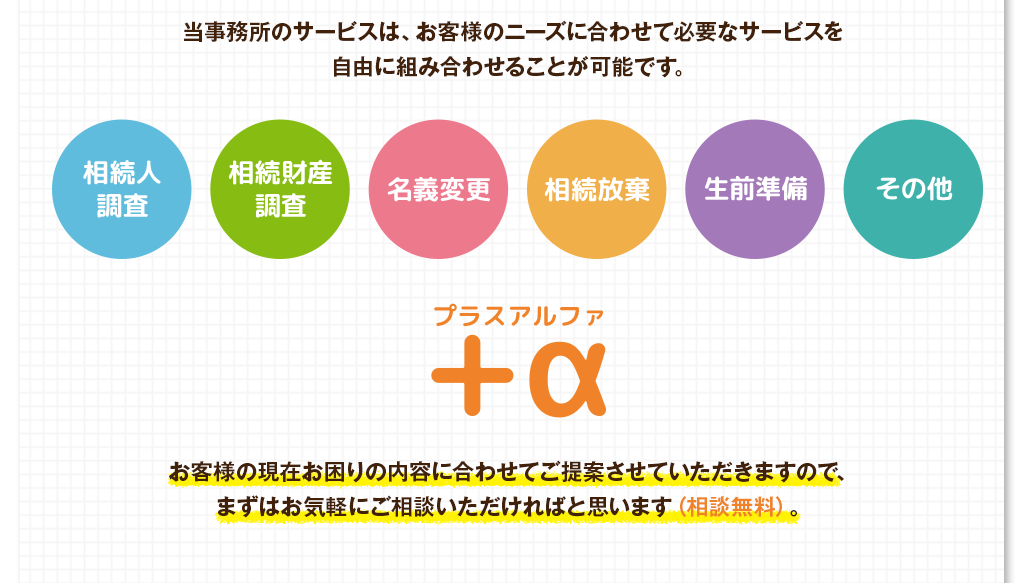 当事務所のサービスは、お客様のニーズに合わせて必要なサービスを自由に組み合わせることが可能です。

相続人調査

相続財産調査

名義変更

相続放棄

生前準備

その他

プラスアルファ

＋α

お客様の現在お困りの内容に合わせてご提案させていただきますので、まずはお気軽にご相談いただければと思います（相談無料）。